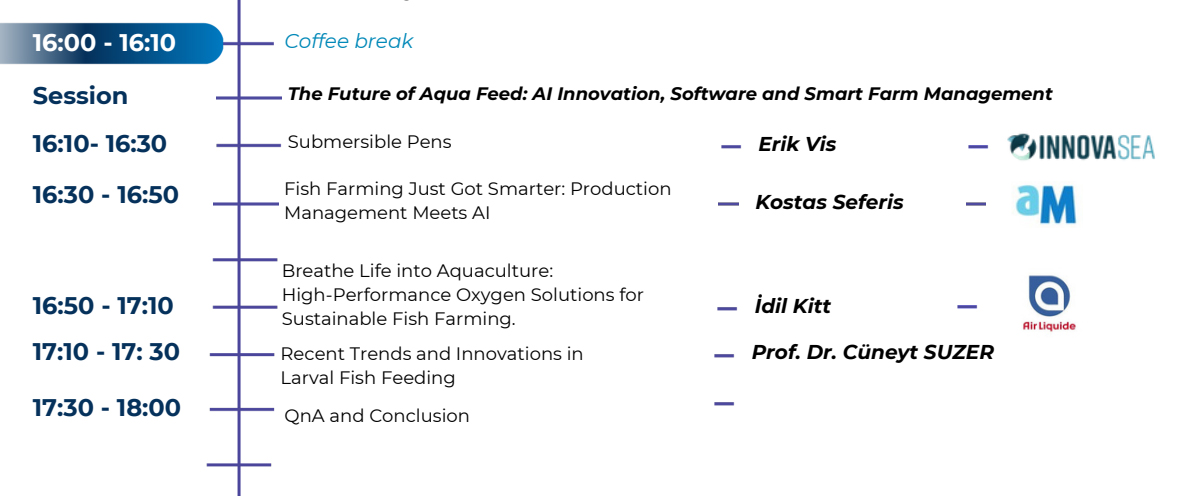 16:00 - 16:10

Coffee break

Session

The Future of Aqua Feed: AI Innovation, Software and Smart Farm Management

16:10- 16:30

Submersible Pens

Erik Vis

INNOVASEA

16:30 - 16:50

Fish Farming Just Got Smarter: Production Management Meets AI

Kostas Seferis

aM

16:50 - 17:10

Breathe Life into Aquaculture: High-Performance Oxygen Solutions for Sustainable Fish Farming.

İdil Kitt

Air Liquide

17:10 - 17: 30

Recent Trends and Innovations in Larval Fish Feeding

Prof. Dr. Cüneyt SUZER

17:30 - 18:00

QnA and Conclusion